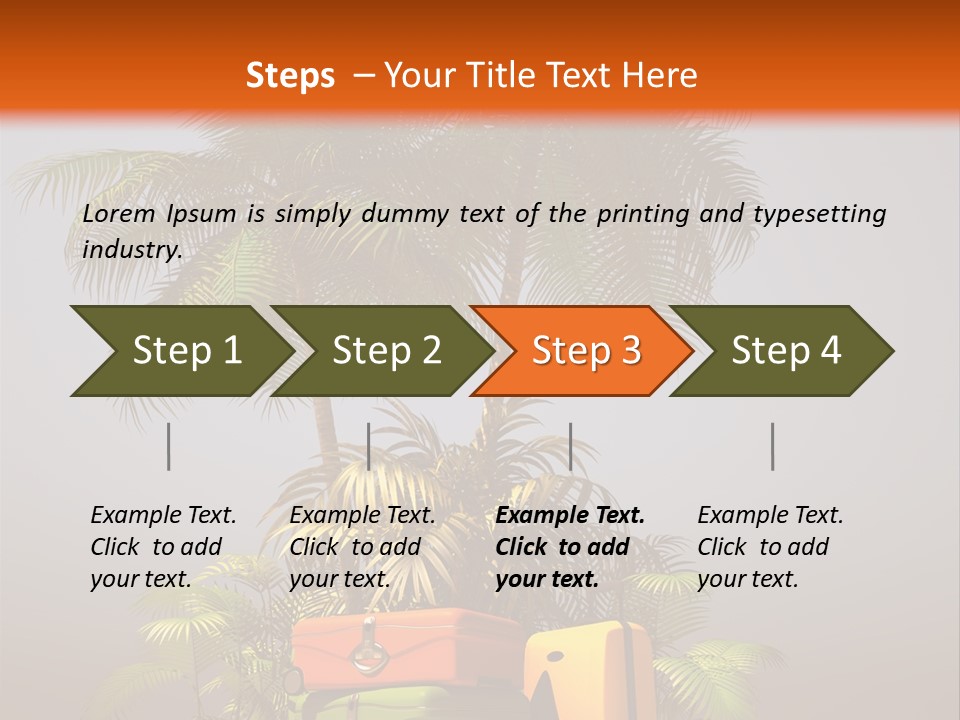 Steps – Your Title Text Here

Lorem Ipsum is simply dummy text of the printing and typesetting industry.

Step 1

Step 2

Step 3

Step 4

Example Text. Click to add your text.

Example Text. Click to add your text.

Example Text. Click to add your text.

Example Text. Click to add your text.